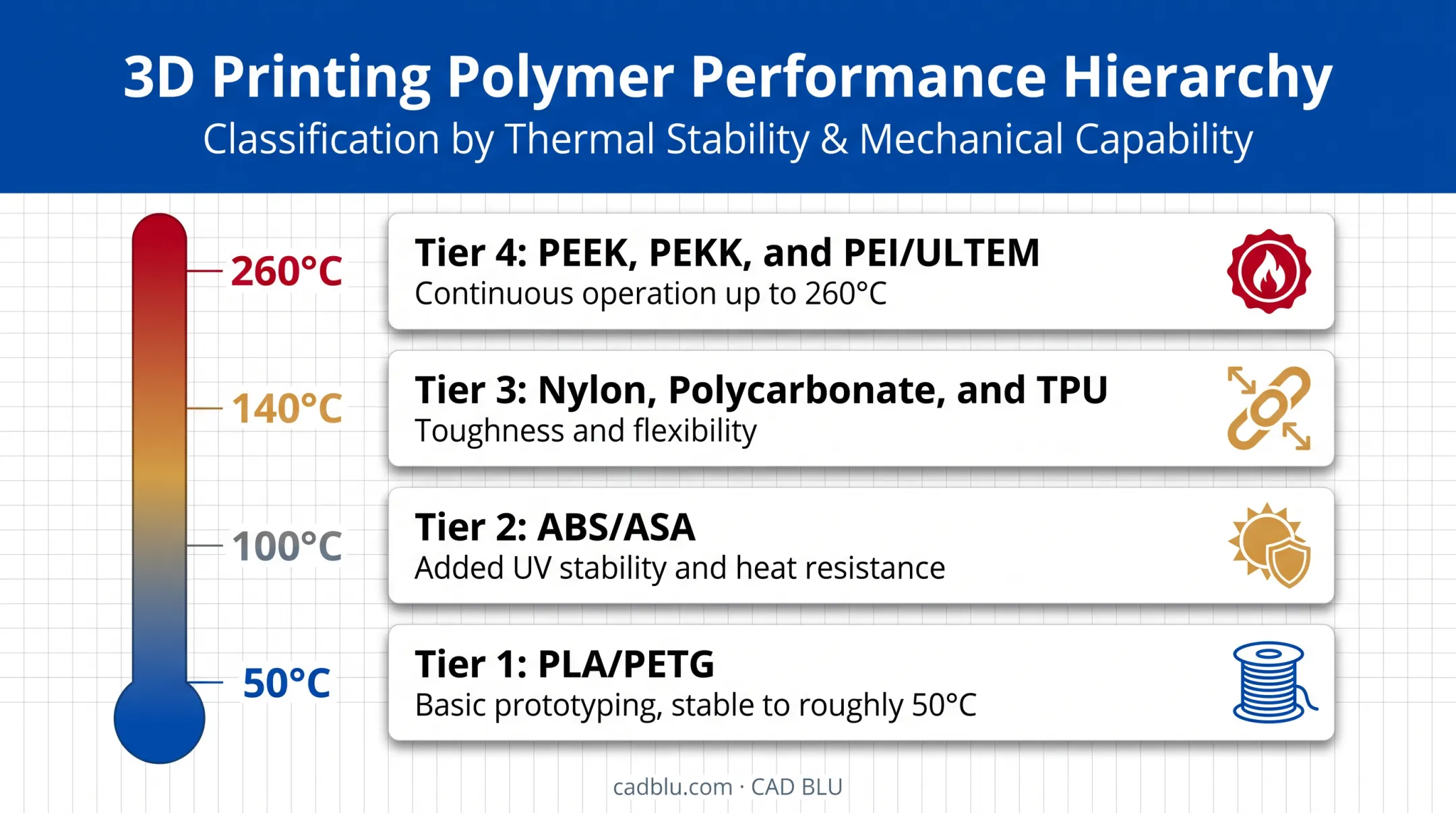 3D Printing Polymer Performance Hierarchy
Classification by Thermal Stability & Mechanical Capability

260°C
140°C
100°C
50°C

Tier 4: PEEK, PEKK, and PEI/ULTEM
Continuous operation up to 260°C

Tier 3: Nylon, Polycarbonate, and TPU
Toughness and flexibility

Tier 2: ABS/ASA
Added UV stability and heat resistance

Tier 1: PLA/PETG
Basic prototyping, stable to roughly 50°C

cadblu.com · CAD BLU